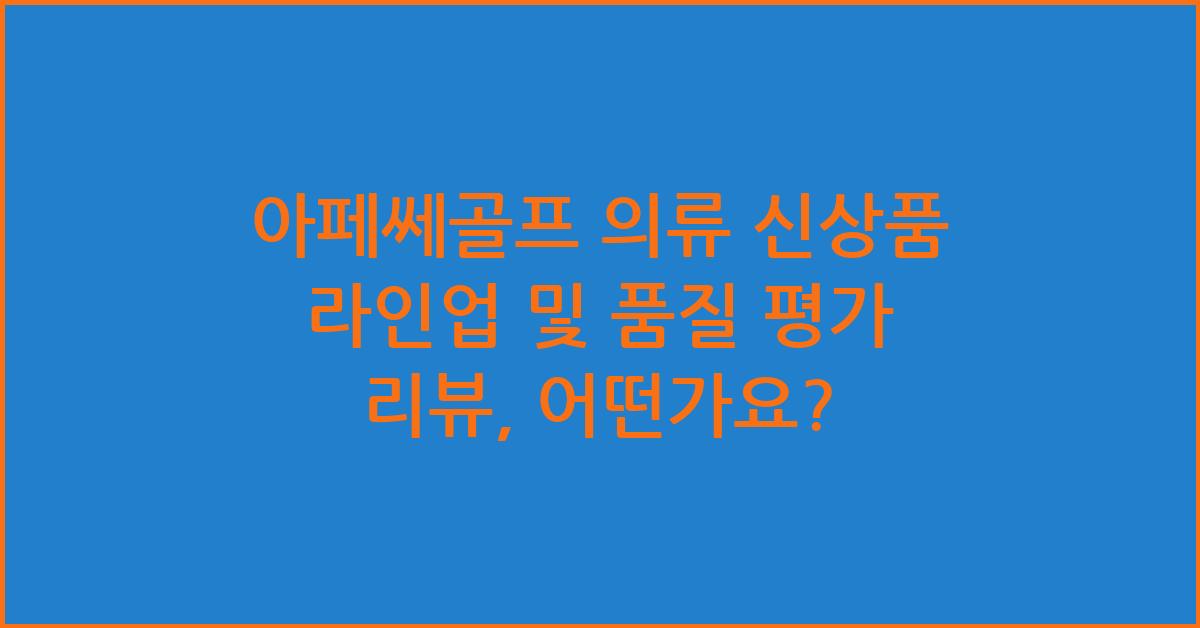 아페쎄골프 의류 신상품 라인업 및 품질 평가 리뷰, 어떤가요?